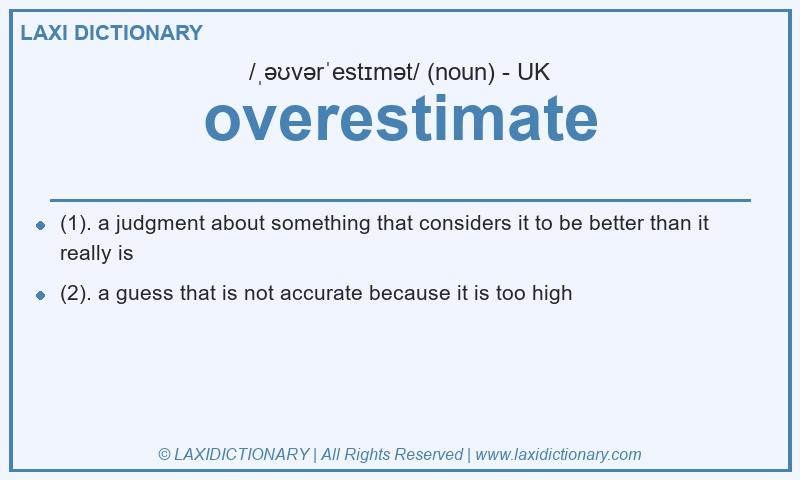 LAXI DICTIONARY

/ˌəʊvərˈestɪmət/ (noun) - UK

overestimate

- (1). a judgment about something that considers it to be better than it really is
- (2). a guess that is not accurate because it is too high

© LAXIDICTIONARY | All Rights Reserved | www.laxidictionary.com